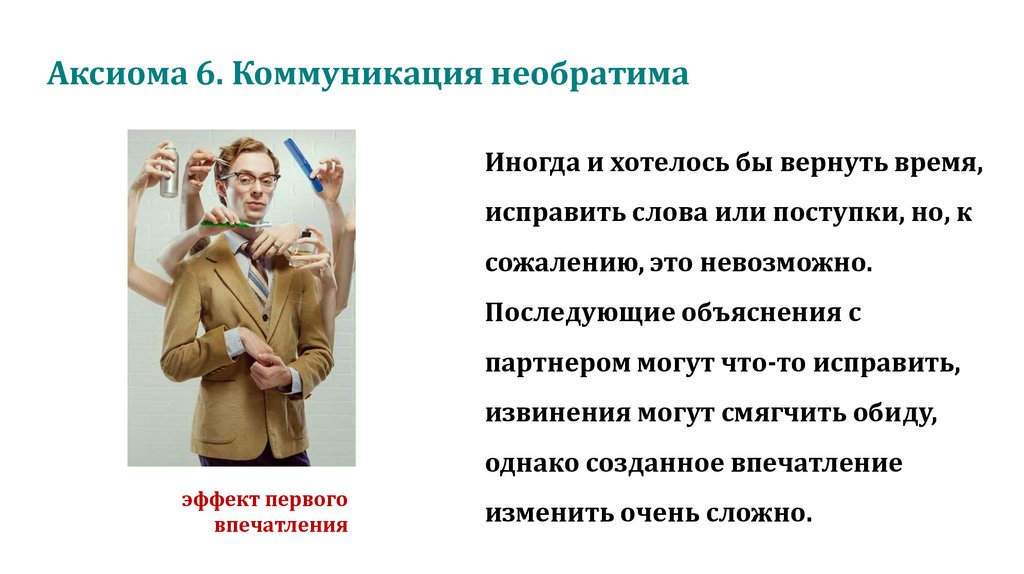 Аксиома 6. Коммуникация необратима

эффект первого впечатления

Иногда и хотелось бы вернуть время, исправить слова или поступки, но, к сожалению, это невозможно. Последующие объяснения с партнером могут что-то исправить, извинения могут смягчить обиду, однако созданное впечатление изменить очень сложно.